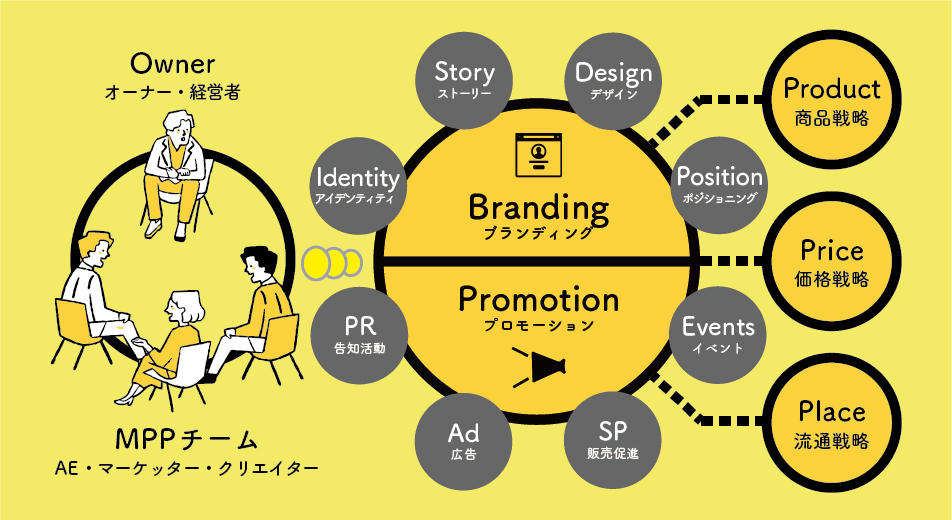 Owner
オーナー・経営者

MPPチーム
AE・マーケッター・クリエイター

Story
ストーリー

Design
デザイン

Identity
アイデンティティ

Position
ポジショニング

Branding
ブランディング

Promotion
プロモーション

PR
告知活動

Events
イベント

Ad
広告

SP
販売促進

Product
商品戦略

Price
価格戦略

Place
流通戦略